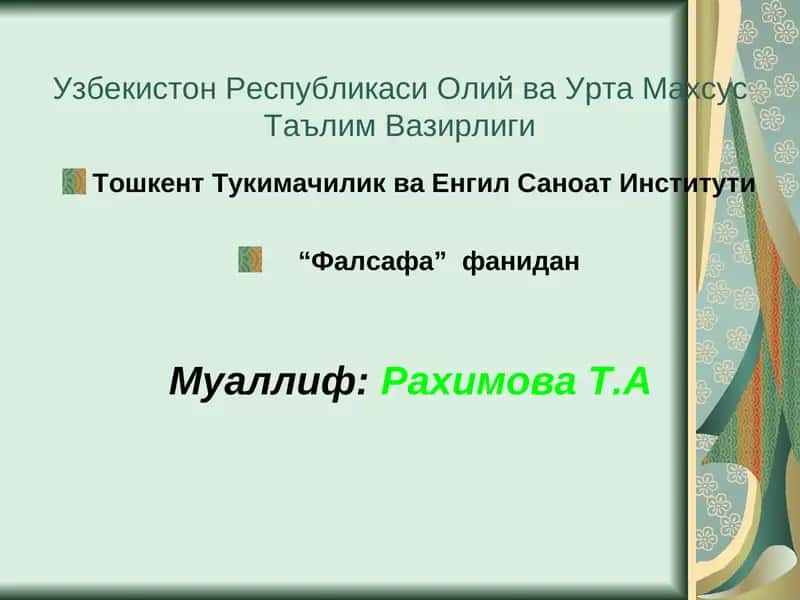 Узбекистон Республикаси Олий ва Урта Махсус Таълим Вазирлиги

Тошкент Тукимачилик ва Енгил Саноат Институти

“Фалсафа” фанидан

Муаллиф: Рахимова Т.А